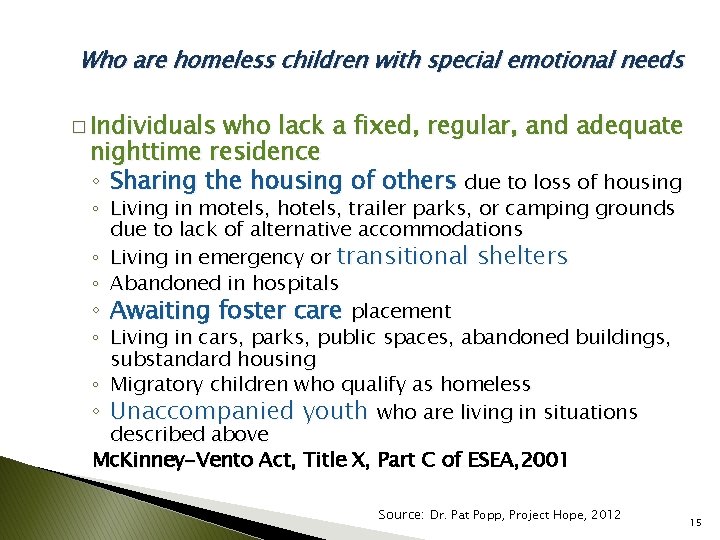 Who are homeless children with special emotional needs

□ Individuals who lack a fixed, regular, and adequate nighttime residence
◦ Sharing the housing of others due to loss of housing
◦ Living in motels, hotels, trailer parks, or camping grounds due to lack of alternative accommodations
◦ Living in emergency or transitional shelters
◦ Abandoned in hospitals
◦ Awaiting foster care placement
◦ Living in cars, parks, public spaces, abandoned buildings, substandard housing
◦ Migratory children who qualify as homeless
◦ Unaccompanied youth who are living in situations described above

McKinney-Vento Act, Title X, Part C of ESEA,2001

Source: Dr. Pat Popp, Project Hope, 2012

15